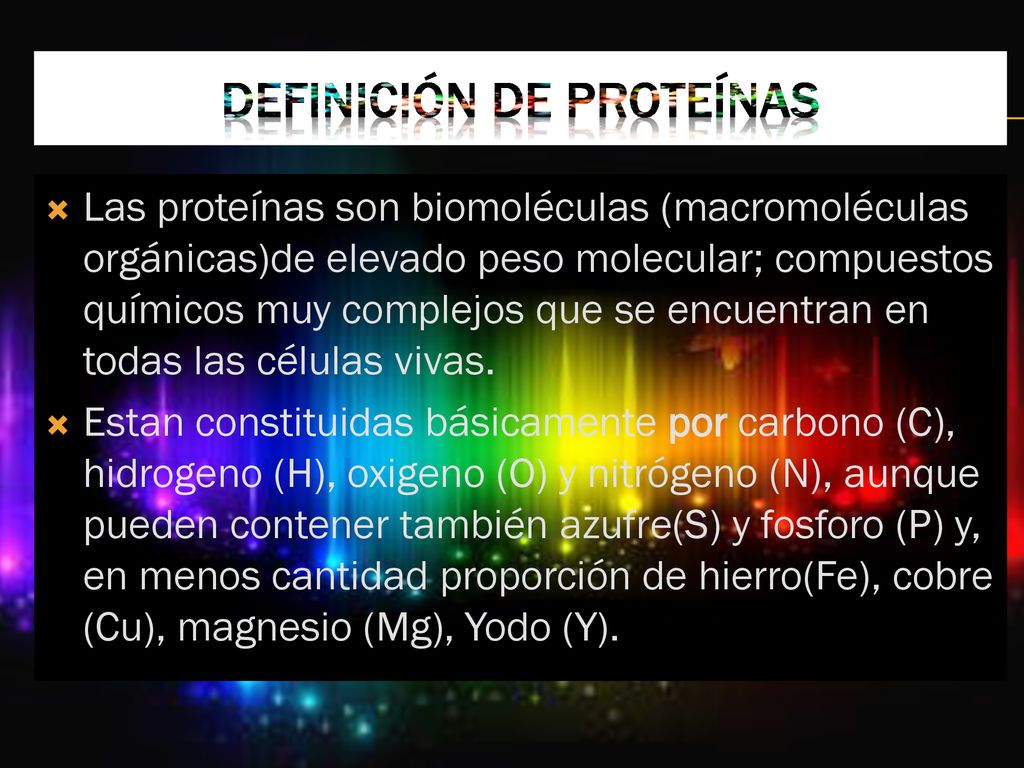 DEFINICIÓN DE PROTEÍNAS

Las proteínas son biomoléculas (macromoléculas orgánicas)de elevado peso molecular; compuestos químicos muy complejos que se encuentran en todas las células vivas.

Estan constituidas básicamente por carbono (C), hidrogeno (H), oxigeno (O) y nitrógeno (N), aunque pueden contener también azufre(S) y fosforo (P) y, en menos cantidad proporción de hierro(Fe), cobre (Cu), magnesio (Mg), Yodo (Y).